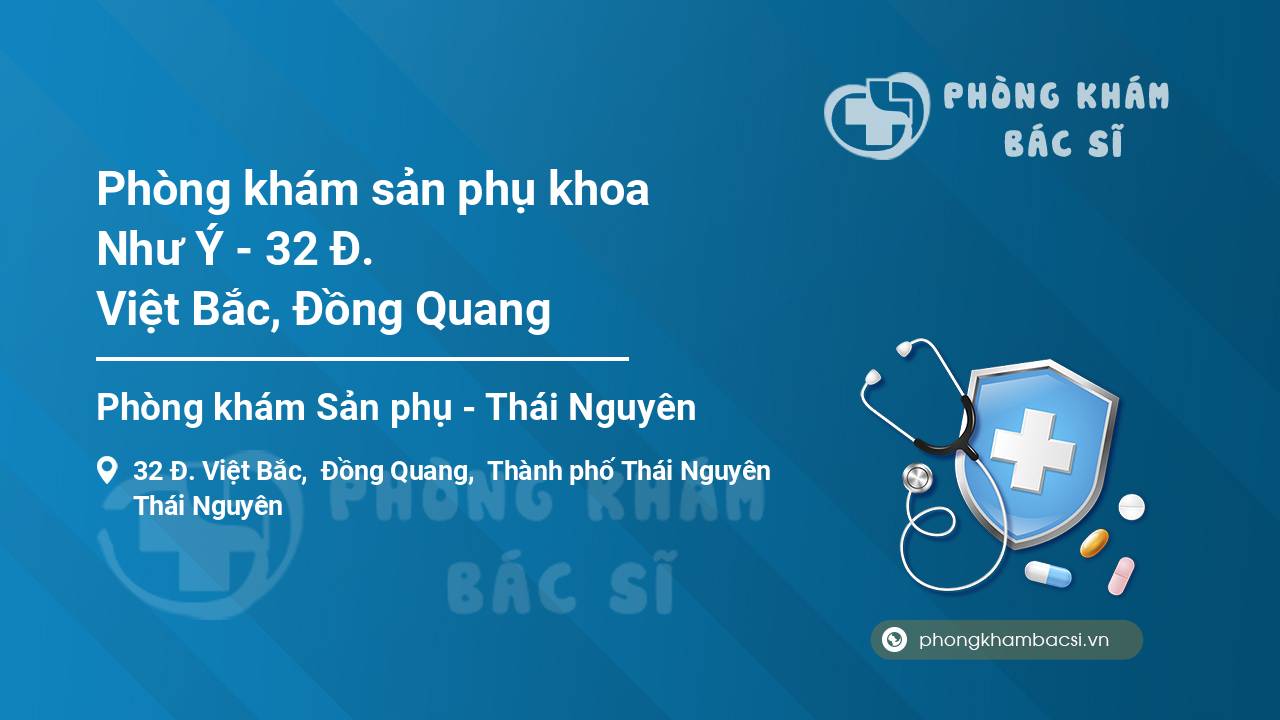 PHÒNG KHÁM BÁC SĨ

Phòng khám sản phụ khoa Như Ý - 32 Đ. Việt Bắc, Đồng Quang

Phòng khám Sản phụ - Thái Nguyên

32 Đ. Việt Bắc, Đồng Quang, Thành phố Thái Nguyên Thái Nguyên

PHÒNG KHÁM BÁC SĨ

phongkhambacsi.vn